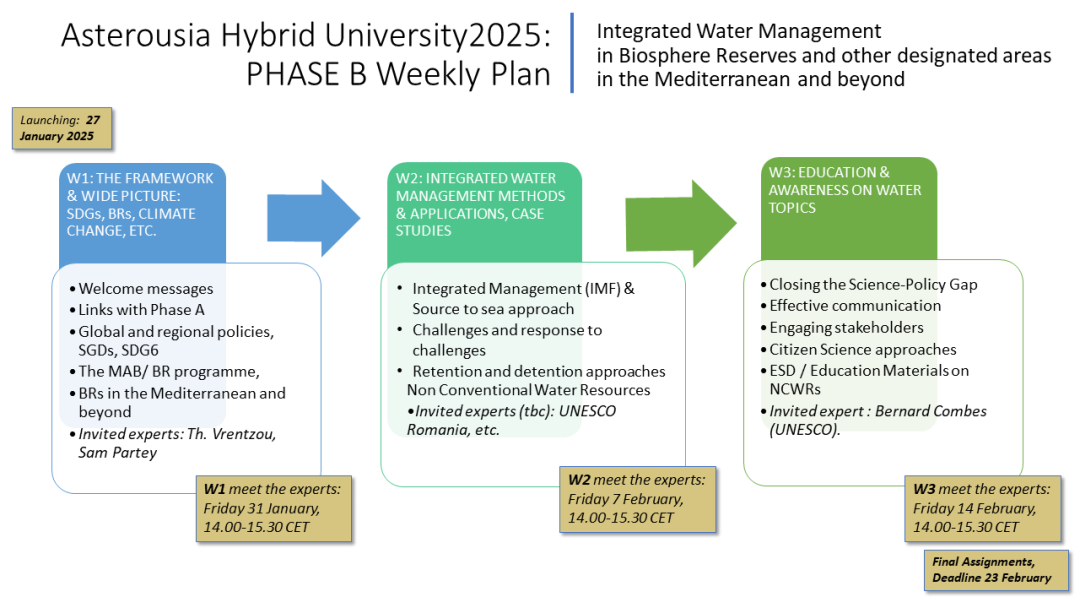 Asterousia Hybrid University2025: PHASE B Weekly Plan

Integrated Water Management in Biosphere Reserves and other designated areas in the Mediterranean and beyond

Launching: 27 January 2025

W1: THE FRAMEWORK & WIDE PICTURE: SDGs, BRs, CLIMATE CHANGE, ETC.

• Welcome messages
• Links with Phase A
• Global and regional policies, SGDs, SDG6
• The MAB/ BR programme,
• BRs in the Mediterranean and beyond
• Invited experts: Th. Vrentzou, Sam Partey

W1 meet the experts: Friday 31 January, 14.00-15.30 CET

W2: INTEGRATED WATER MANAGEMENT METHODS & APPLICATIONS, CASE STUDIES

• Integrated Management (IMF) & Source to sea approach
• Challenges and response to challenges
• Retention and detention approaches Non Conventional Water Resources
• Invited experts (tbc): UNESCO Romania, etc.

W2 meet the experts: Friday 7 February, 14.00-15.30 CET

W3: EDUCATION & AWARENESS ON WATER TOPICS

• Closing the Science-Policy Gap
• Effective communication
• Engaging stakeholders
• Citizen Science approaches
• ESD / Education Materials on NCWRs
• Invited expert : Bernard Combes (UNESCO).

W3 meet the experts: Friday 14 February, 14.00-15.30 CET

Final Assignments, Deadline 23 February